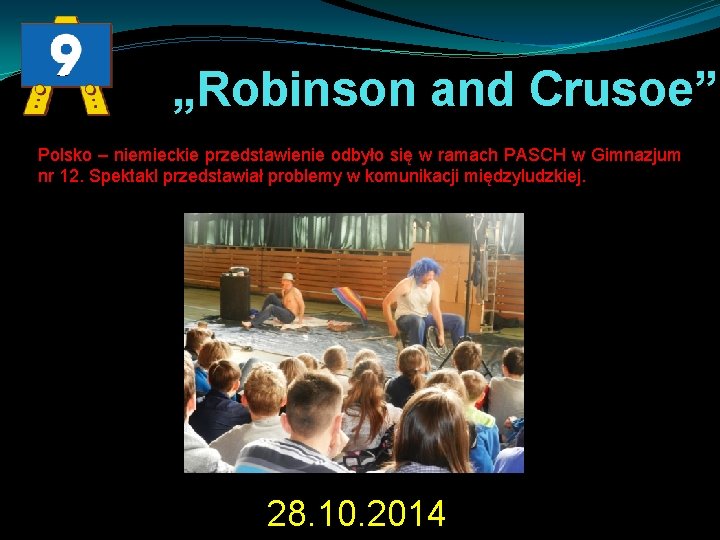 9

„Robinson and Crusoe”

Polsko – niemieckie przedstawienie odbyło się w ramach PASCH w Gimnazjum nr 12. Spektakl przedstawiał problemy w komunikacji międzyludzkiej.

28.10.2014